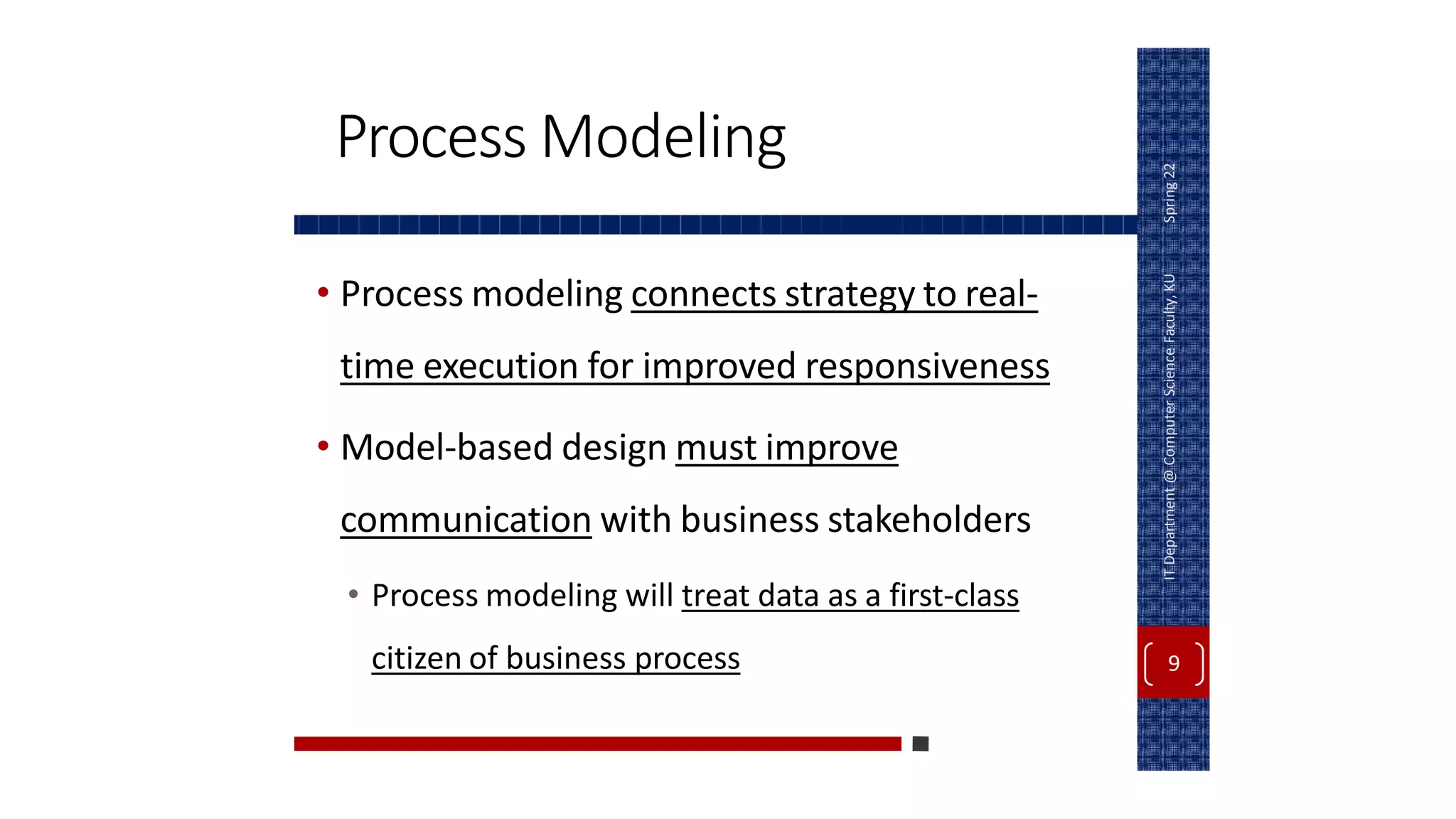 Process Modeling

• Process modeling connects strategy to real-time execution for improved responsiveness

• Model-based design must improve communication with business stakeholders

• Process modeling will treat data as a first-class citizen of business process

IT Department @ Computer Science Faculty, KU    Spring 22

9